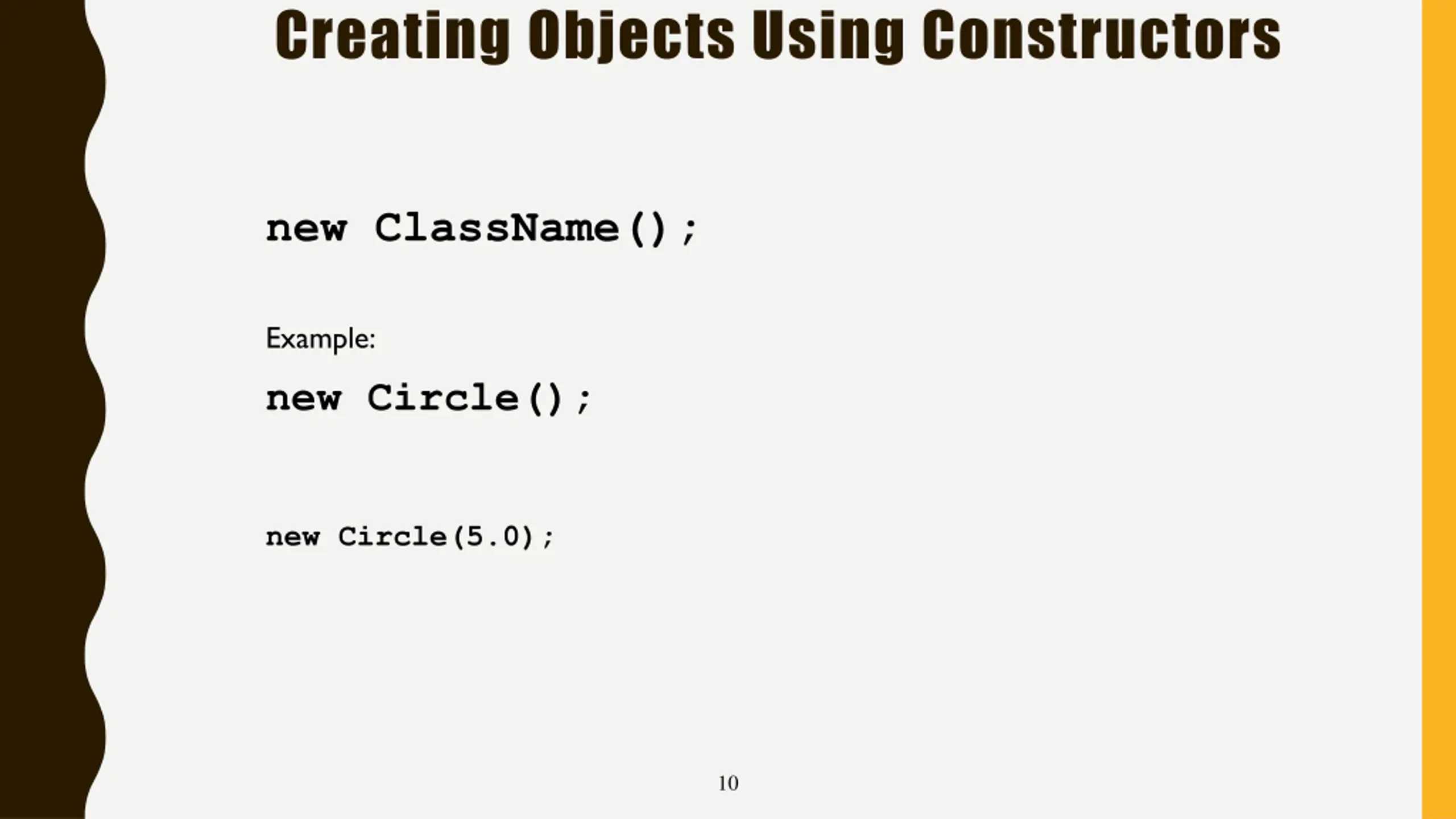 Creating Objects Using Constructors

new ClassName();

Example:

new Circle();

new Circle(5.0);

10